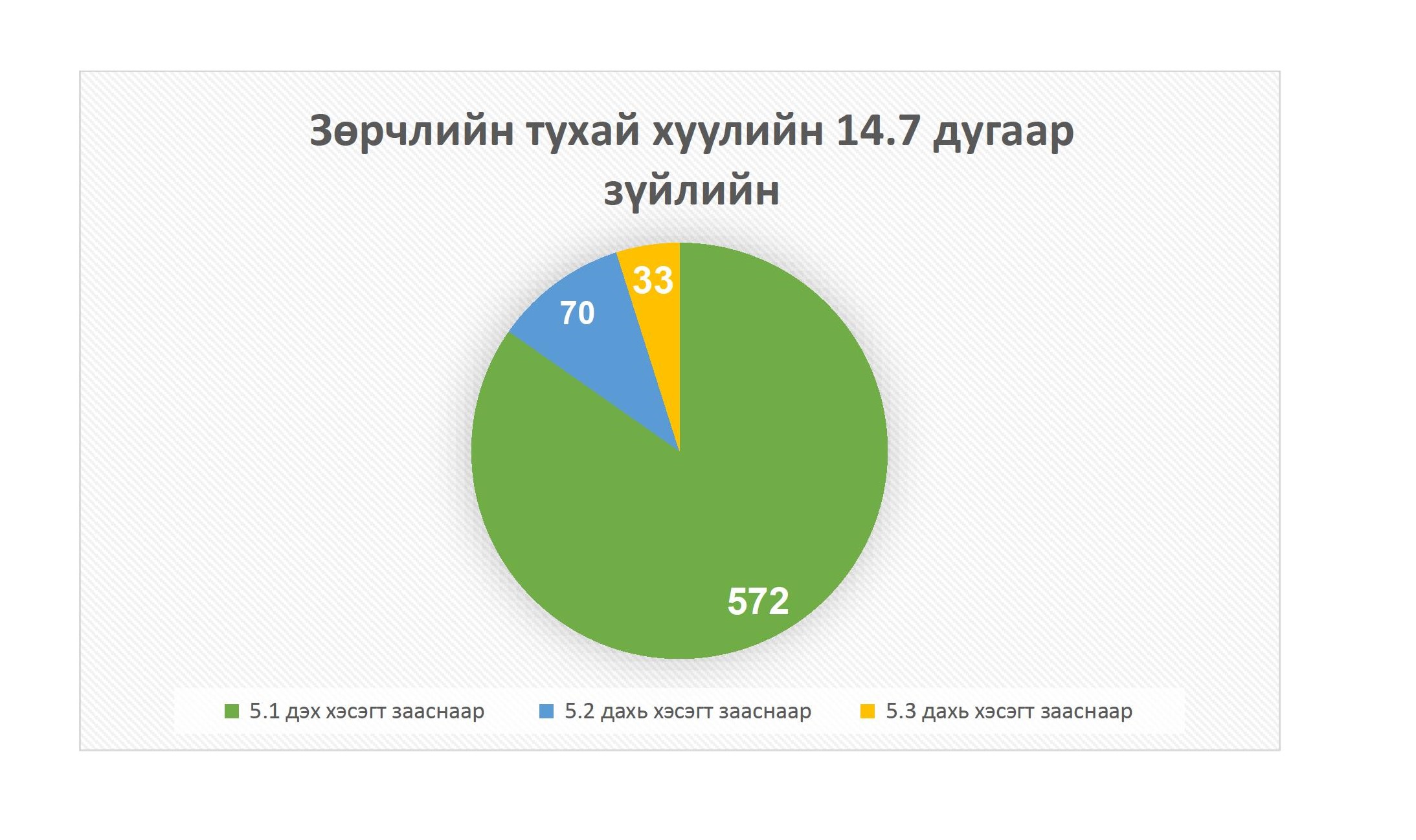 Зөрчлийн тухай хуулийн 14.7 дугаар зүйлийн

33

70

572

5.1 дэх хэсэгт зааснаар
5.2 дахь хэсэгт зааснаар
5.3 дахь хэсэгт зааснаар